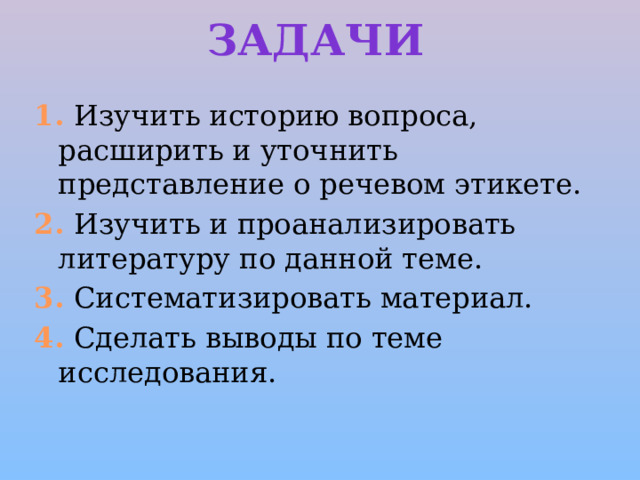 ЗАДАЧИ

1. Изучить историю вопроса, расширить и уточнить представление о речевом этикете.

2. Изучить и проанализировать литературу по данной теме.

3. Систематизировать материал.

4. Сделать выводы по теме исследования.